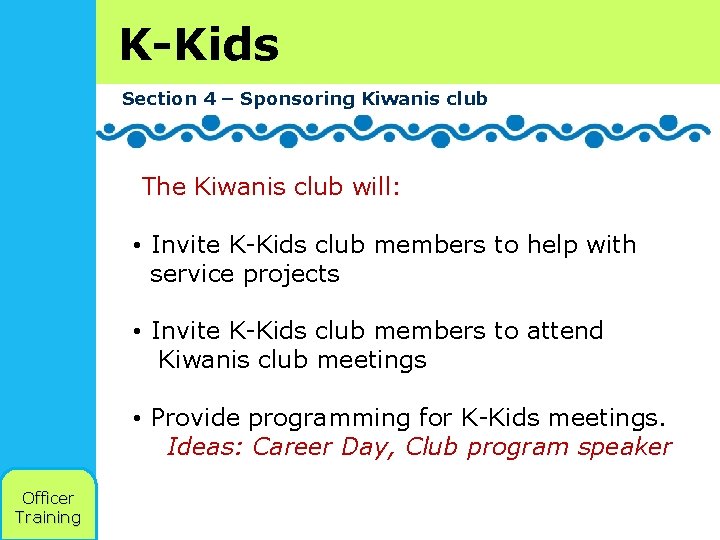 K-Kids

Section 4 – Sponsoring Kiwanis club

The Kiwanis club will:

• Invite K-Kids club members to help with service projects

• Invite K-Kids club members to attend Kiwanis club meetings

• Provide programming for K-Kids meetings. Ideas: Career Day, Club program speaker

Officer Training